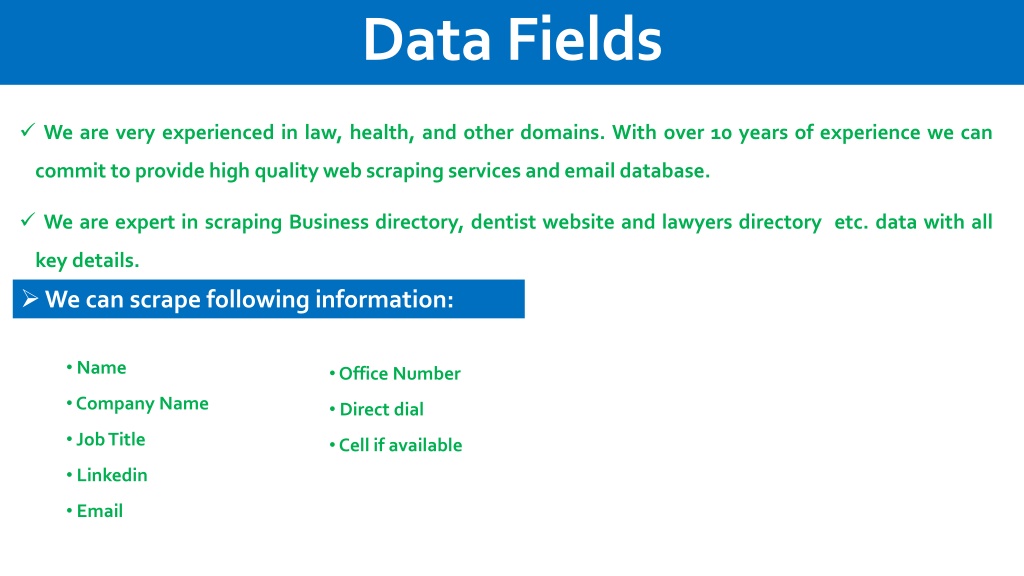 Data Fields

✓ We are very experienced in law, health, and other domains. With over 10 years of experience we can commit to provide high quality web scraping services and email database.

✓ We are expert in scraping Business directory, dentist website and lawyers directory etc. data with all key details.

➢ We can scrape following information:

• Name
• Company Name
• Job Title
• Linkedin
• Email

• Office Number
• Direct dial
• Cell if available